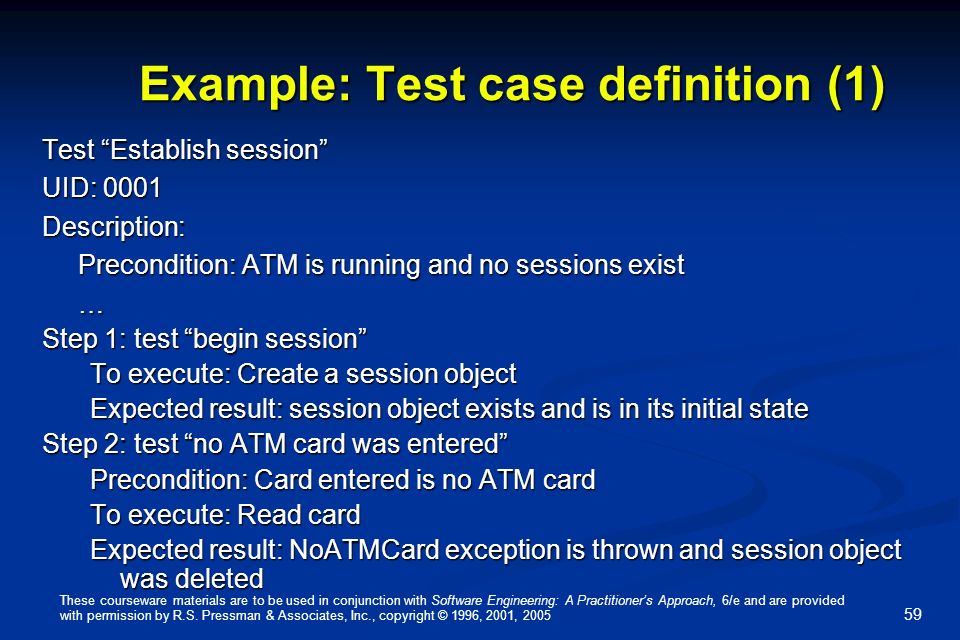 Example: Test case definition (1)

Test “Establish session”

UID: 0001

Description:

Precondition: ATM is running and no sessions exist

…

Step 1: test “begin session”

To execute: Create a session object

Expected result: session object exists and is in its initial state

Step 2: test “no ATM card was entered”

Precondition: Card entered is no ATM card

To execute: Read card

Expected result: NoATMCard exception is thrown and session object was deleted

These courseware materials are to be used in conjunction with Software Engineering: A Practitioner's Approach, 6/e and are provided with permission by R.S. Pressman & Associates, Inc., copyright © 1996, 2001, 2005

59